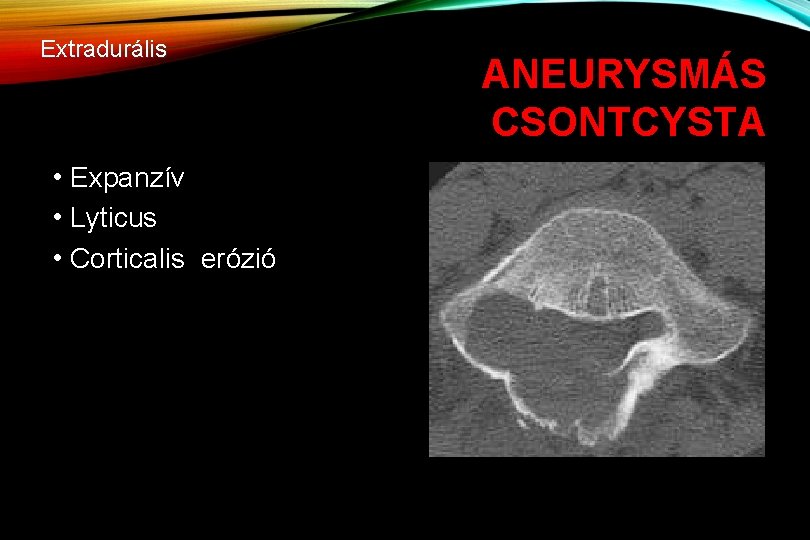 Extradurális

ANEURYSMÁS CSONTCYSTA

• Expanzív
• Lyticus
• Corticalis erózió